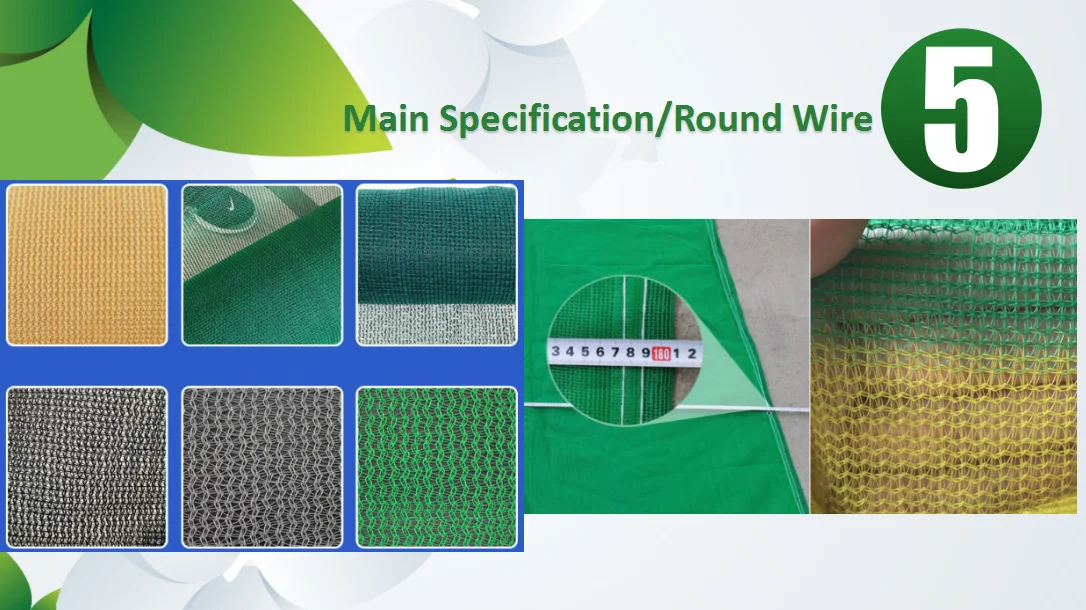 Main Specification/Round Wire

5

3 4 5 6 7 8 9 180 1 2